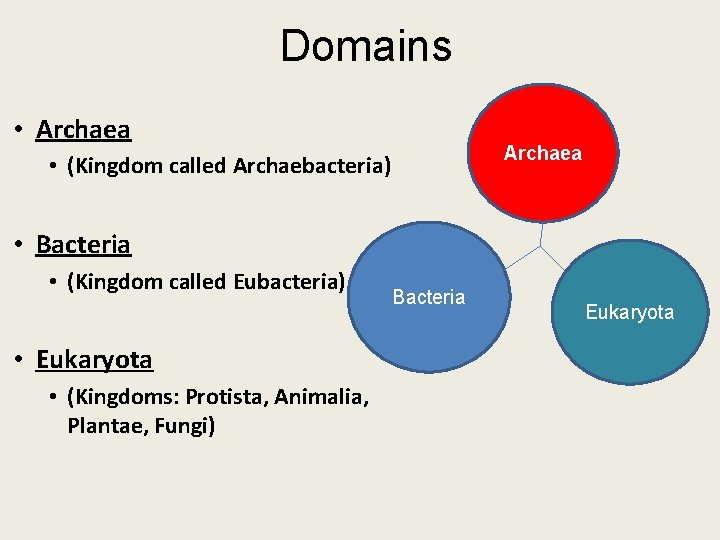 Domains

• Archaea
  • (Kingdom called Archaebacteria)

• Bacteria
  • (Kingdom called Eubacteria)

• Eukaryota
  • (Kingdoms: Protista, Animalia, Plantae, Fungi)

Archaea

Bacteria

Eukaryota